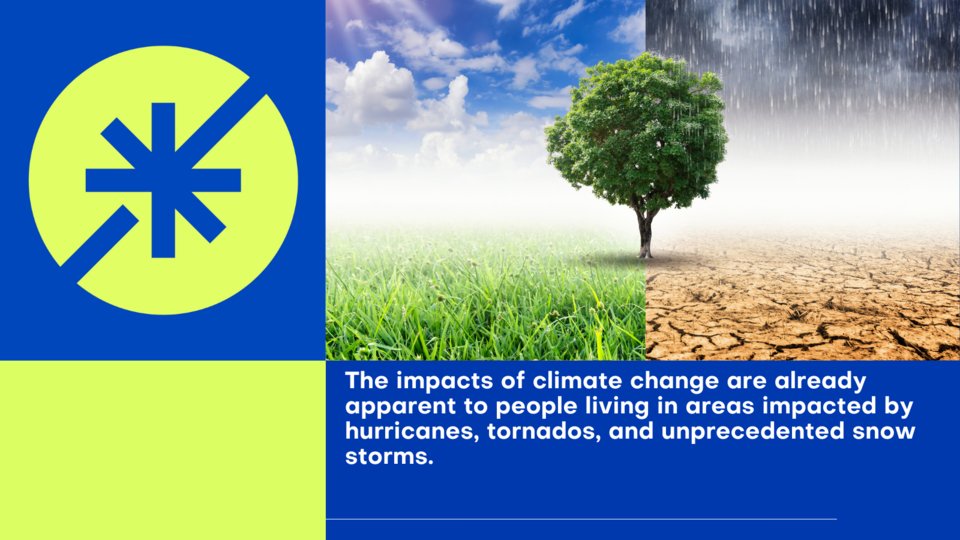 The impacts of climate change are already apparent to people living in areas impacted by hurricanes, tornados, and unprecedented snow storms.